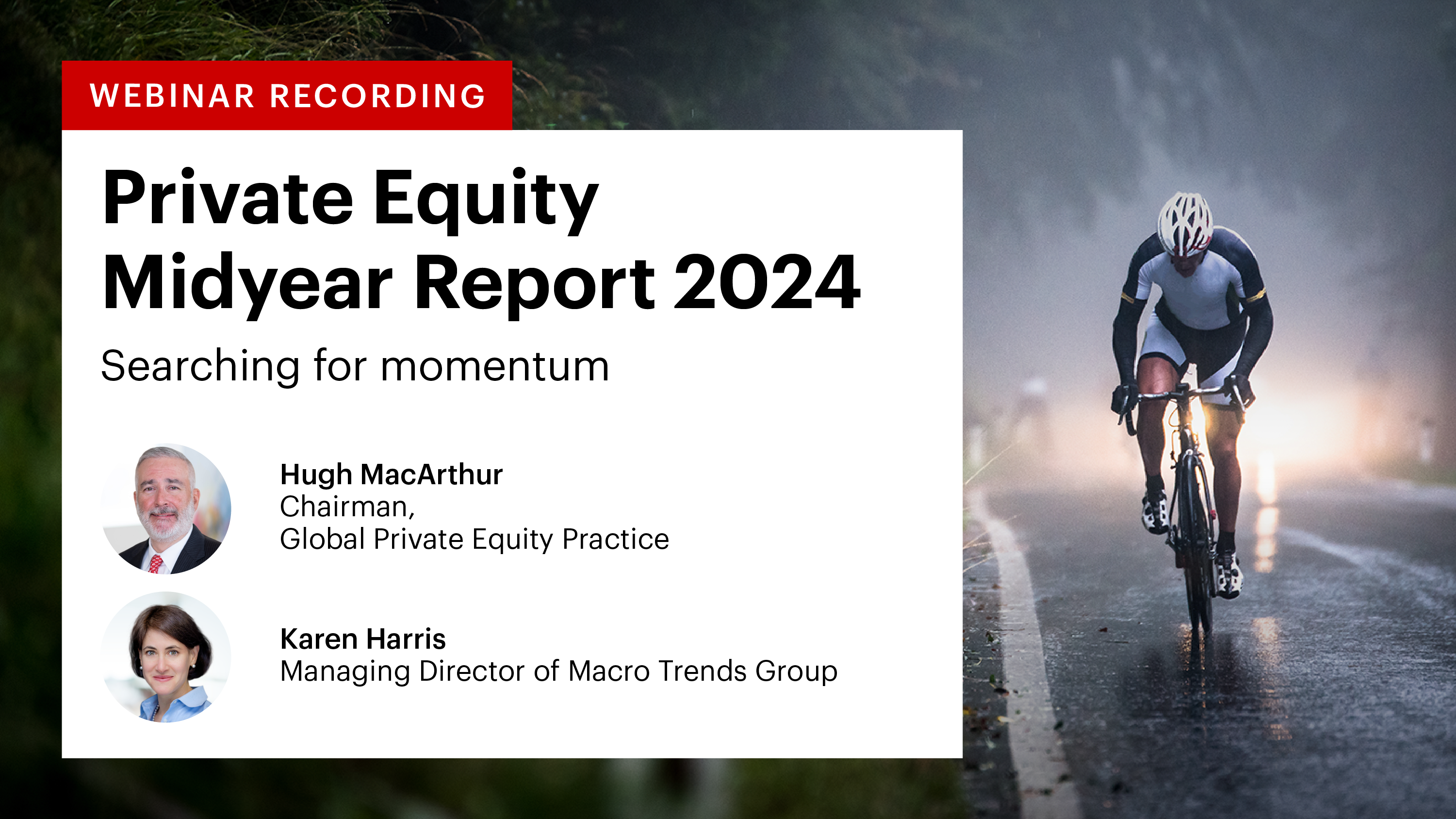 WEBINAR RECORDING

Private Equity Midyear Report 2024

Searching for momentum

Hugh MacArthur
Chairman,
Global Private Equity Practice

Karen Harris
Managing Director of Macro Trends Group